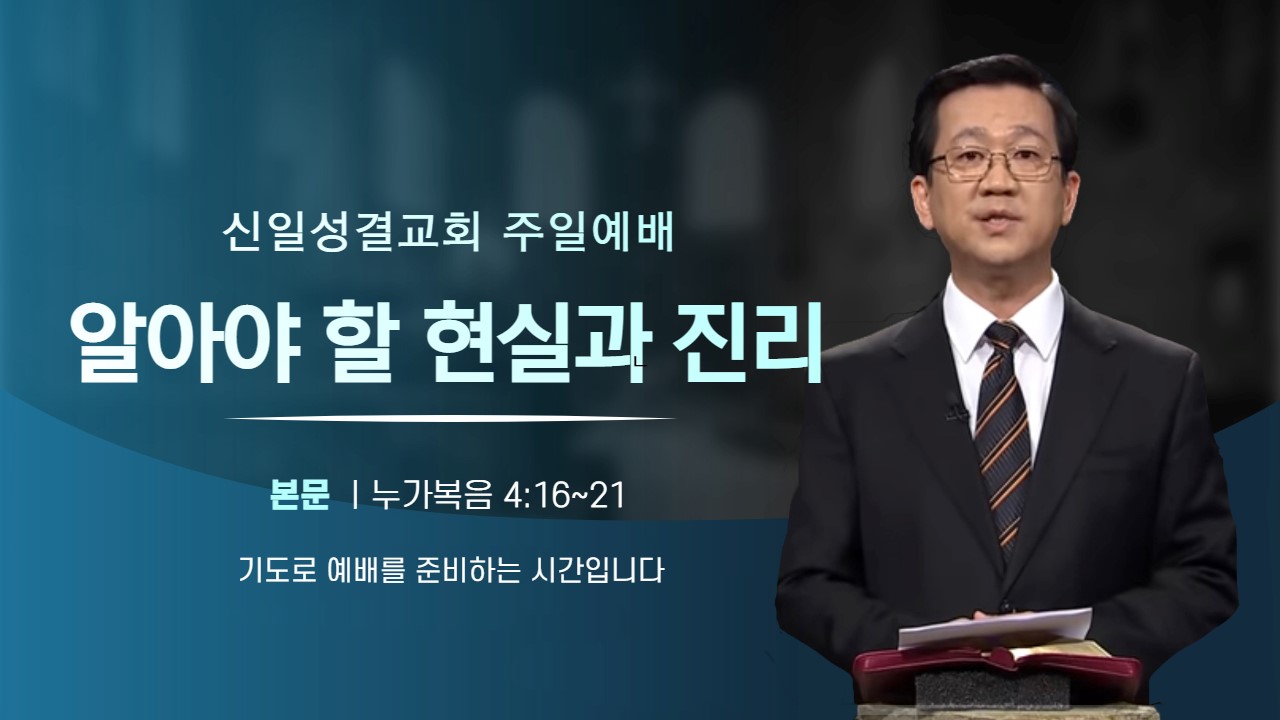 신일성결교회 주일예배

알아야 할 현실과 진리

본문 | 누가복음 4:16~21

기도로 예배를 준비하는 시간입니다